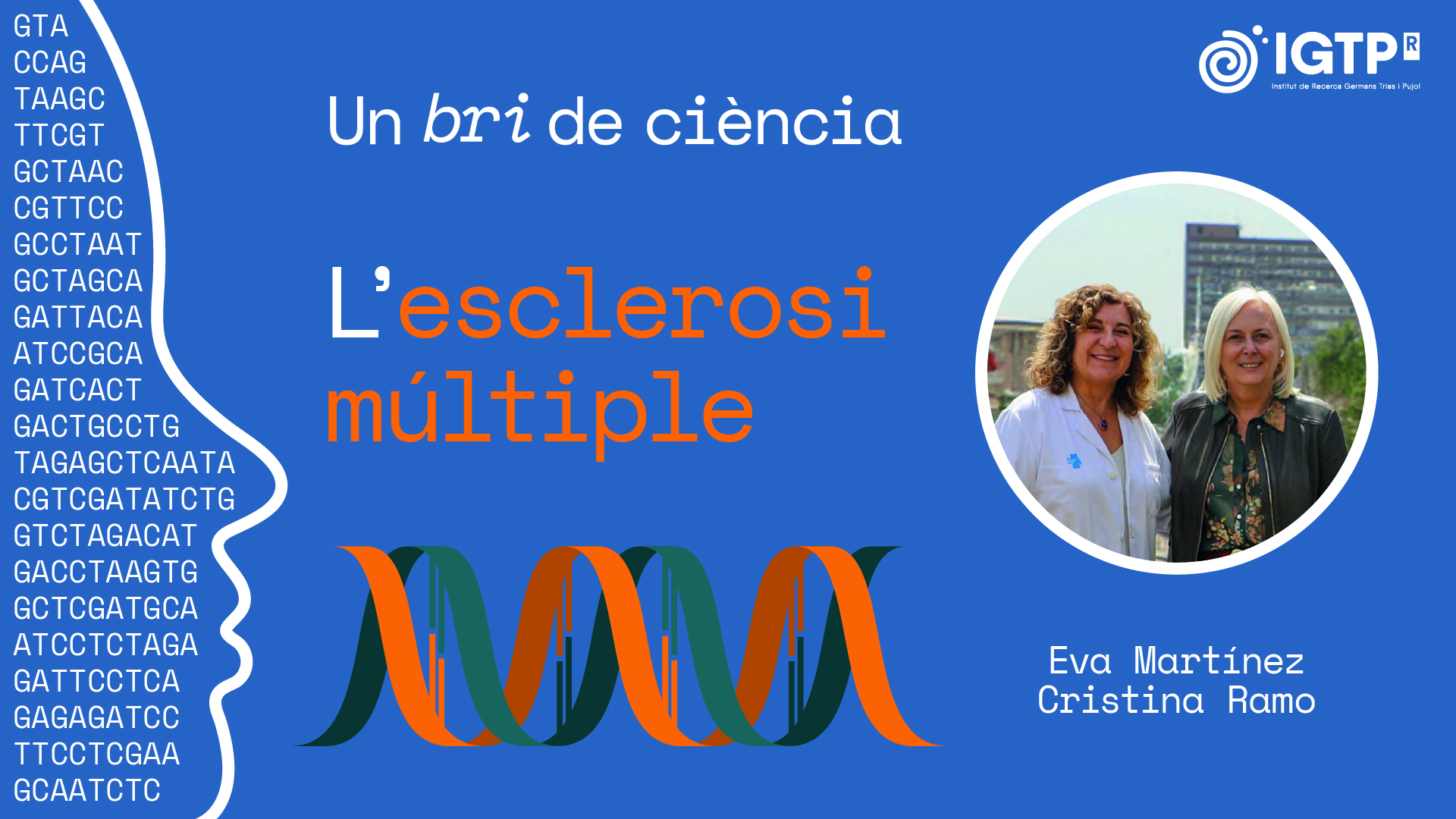 GTA
CCAG
TAAGC
TTCGT
GCTAAC
CGTTCC
GCCTAAT
GCTAGCA
GATTACA
ATCCGCA
GATCACT
GACTGCCTG
TAGAGCTCAATA
CGTCGATATCTG
GTCTAGACAT
GACCTAAGTG
GCTCGATGCA
ATCCTCTAGA
GATTCCTCA
GAGAGATCC
TTCCTCGAA
GCAATCTC

Un bri de ciència

L'esclerosi múltiple

IGTP R
Institut de Recerca Germans Trias i Pujol

Eva Martínez
Cristina Ramo